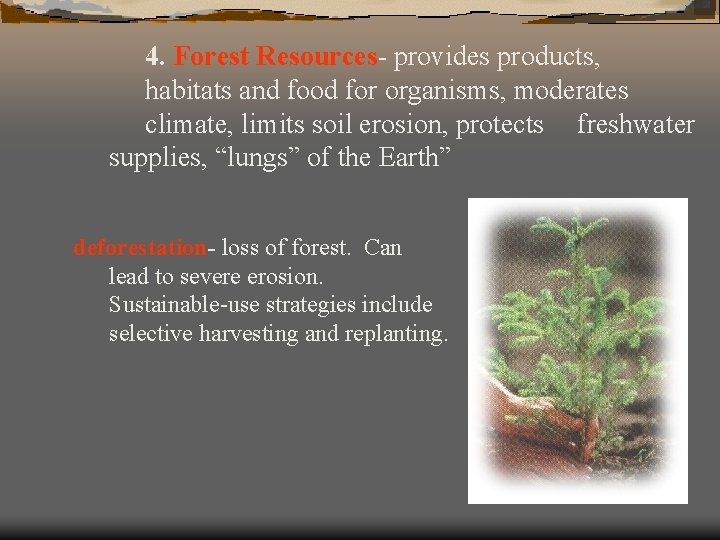 4. Forest Resources- provides products, habitats and food for organisms, moderates climate, limits soil erosion, protects freshwater supplies, “lungs” of the Earth”

deforestation- loss of forest. Can lead to severe erosion. Sustainable-use strategies include selective harvesting and replanting.